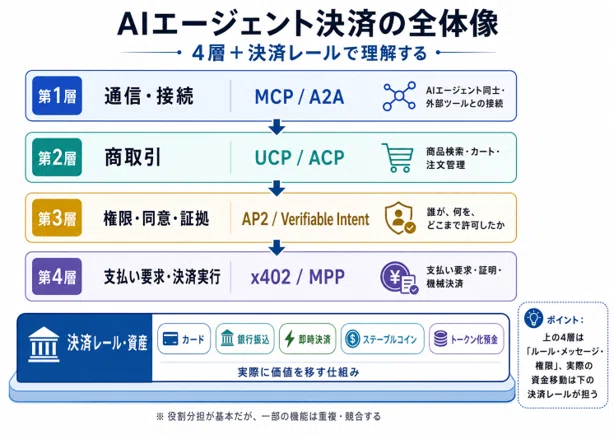 AIエージェント決済の全体像

4層＋決済レールで理解する

第1層 通信・接続 MCP / A2A AIエージェント同士・外部ツールとの接続

第2層 商取引 UCP / ACP 商品検索・カート・注文管理

第3層 権限・同意・証拠 AP2 / Verifiable Intent 誰が、何を、どこまで許可したか

第4層 支払い要求・決済実行 x402 / MPP 支払い要求・証明・機械決済

決済レール・資産

カード 銀行振込 即時決済 ステーブルコイン トークン化預金

実際に価値を移す仕組み

ポイント：
上の4層は「ルール・メッセージ・権限」、実際の資金移動は下の決済レールが担う

※ 役割分担が基本だが、一部の機能は重複・競合する